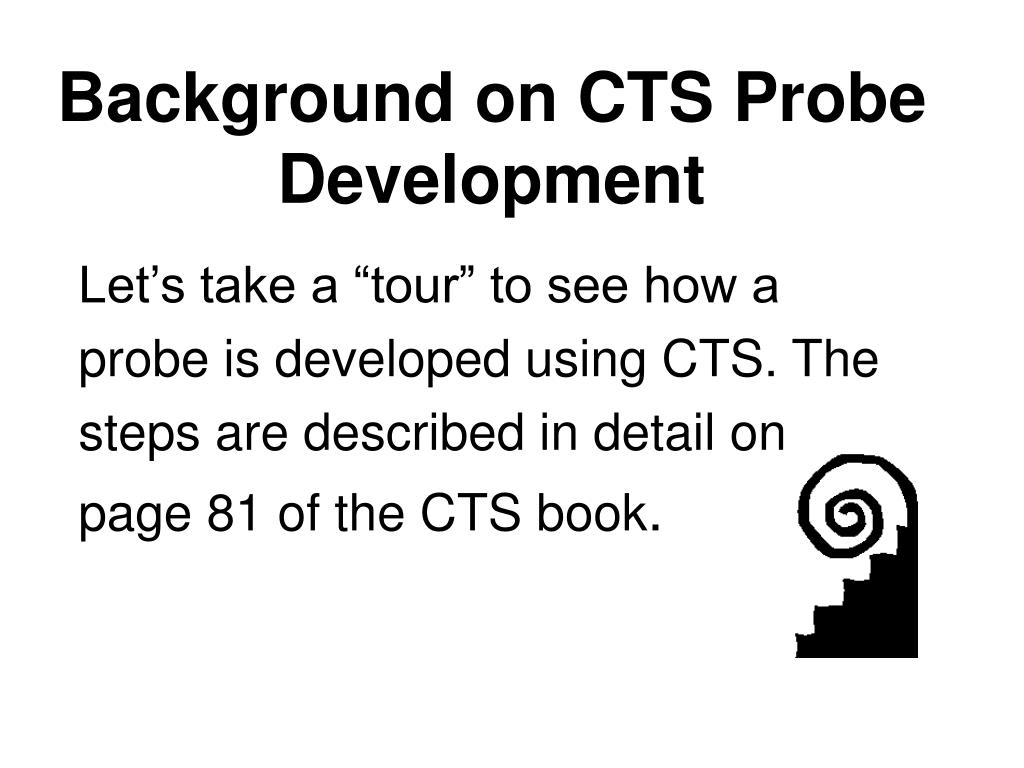 Background on CTS Probe Development

Let’s take a “tour” to see how a probe is developed using CTS. The steps are described in detail on page 81 of the CTS book.